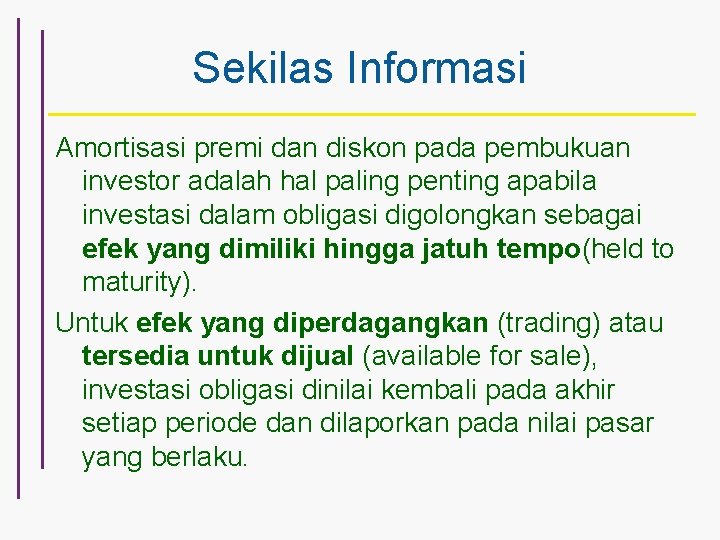 Sekilas Informasi

Amortisasi premi dan diskon pada pembukuan investor adalah hal paling penting apabila investasi dalam obligasi digolongkan sebagai efek yang dimiliki hingga jatuh tempo(held to maturity).

Untuk efek yang diperdagangkan (trading) atau tersedia untuk dijual (available for sale), investasi obligasi dinilai kembali pada akhir setiap periode dan dilaporkan pada nilai pasar yang berlaku.